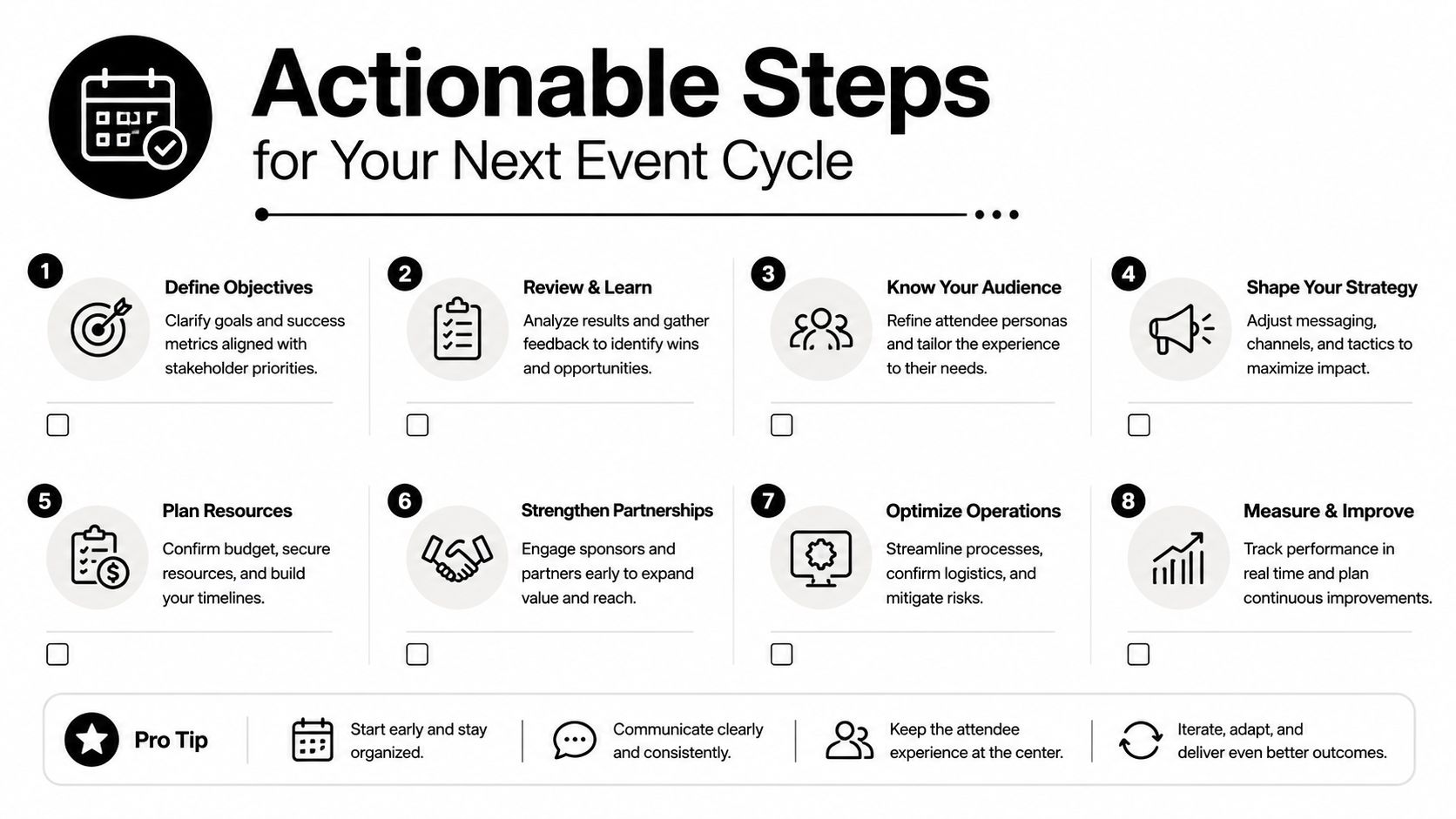 Actionable Steps
for Your Next Event Cycle

1
Define Objectives
Clarify goals and success metrics aligned with stakeholder priorities.

2
Review & Learn
Analyze results and gather feedback to identify wins and opportunities.

3
Know Your Audience
Refine attendee personas and tailor the experience to their needs.

4
Shape Your Strategy
Adjust messaging, channels, and tactics to maximize impact.

5
Plan Resources
Confirm budget, secure resources, and build your timelines.

6
Strengthen Partnerships
Engage sponsors and partners early to expand value and reach.

7
Optimize Operations
Streamline processes, confirm logistics, and mitigate risks.

8
Measure & Improve
Track performance in real time and plan continuous improvements.

Pro Tip
Start early and stay organized.
Communicate clearly and consistently.
Keep the attendee experience at the center.
Iterate, adapt, and deliver even better outcomes.